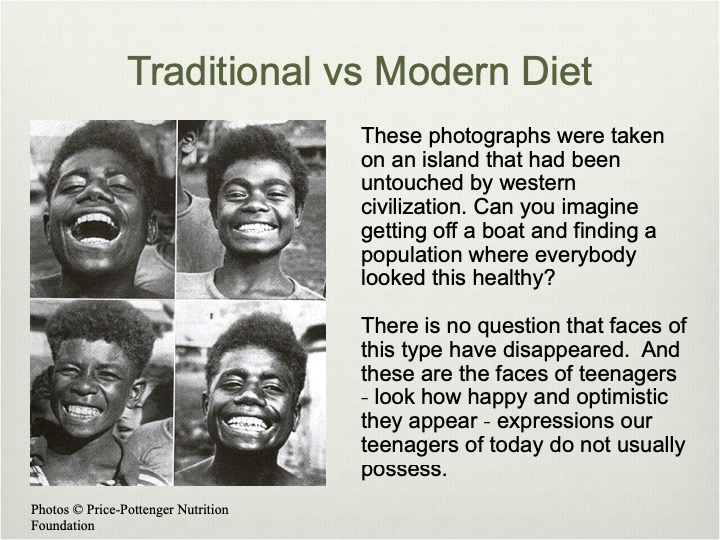 Traditional vs Modern Diet

These photographs were taken on an island that had been untouched by western civilization. Can you imagine getting off a boat and finding a population where everybody looked this healthy?

There is no question that faces of this type have disappeared. And these are the faces of teenagers - look how happy and optimistic they appear - expressions our teenagers of today do not usually possess.

Photos © Price-Pottenger Nutrition Foundation